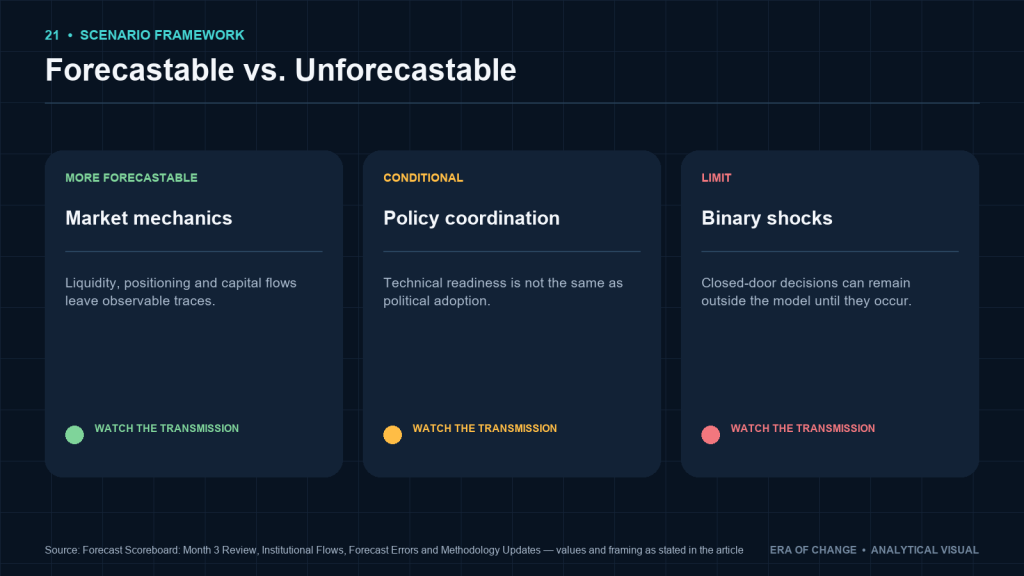 21 • SCENARIO FRAMEWORK

Forecastable vs. Unforecastable

MORE FORECASTABLE

Market mechanics

Liquidity, positioning and capital flows leave observable traces.

WATCH THE TRANSMISSION

CONDITIONAL

Policy coordination

Technical readiness is not the same as political adoption.

WATCH THE TRANSMISSION

LIMIT

Binary shocks

Closed-door decisions can remain outside the model until they occur.

WATCH THE TRANSMISSION

Source: Forecast Scoreboard: Month 3 Review, Institutional Flows, Forecast Errors and Methodology Updates — values and framing as stated in the article

ERA OF CHANGE • ANALYTICAL VISUAL